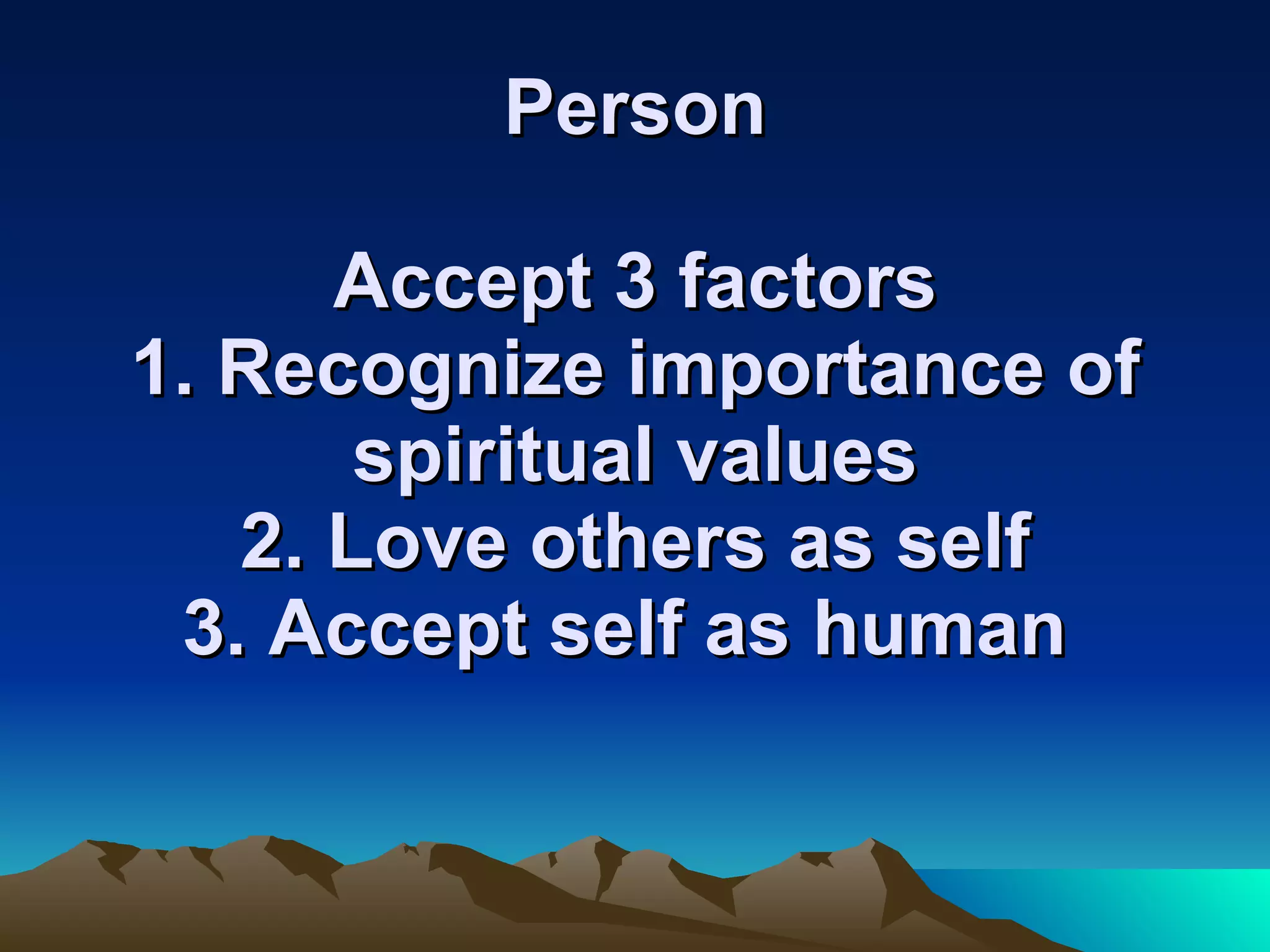 Person

Accept 3 factors
1. Recognize importance of spiritual values
2. Love others as self
3. Accept self as human